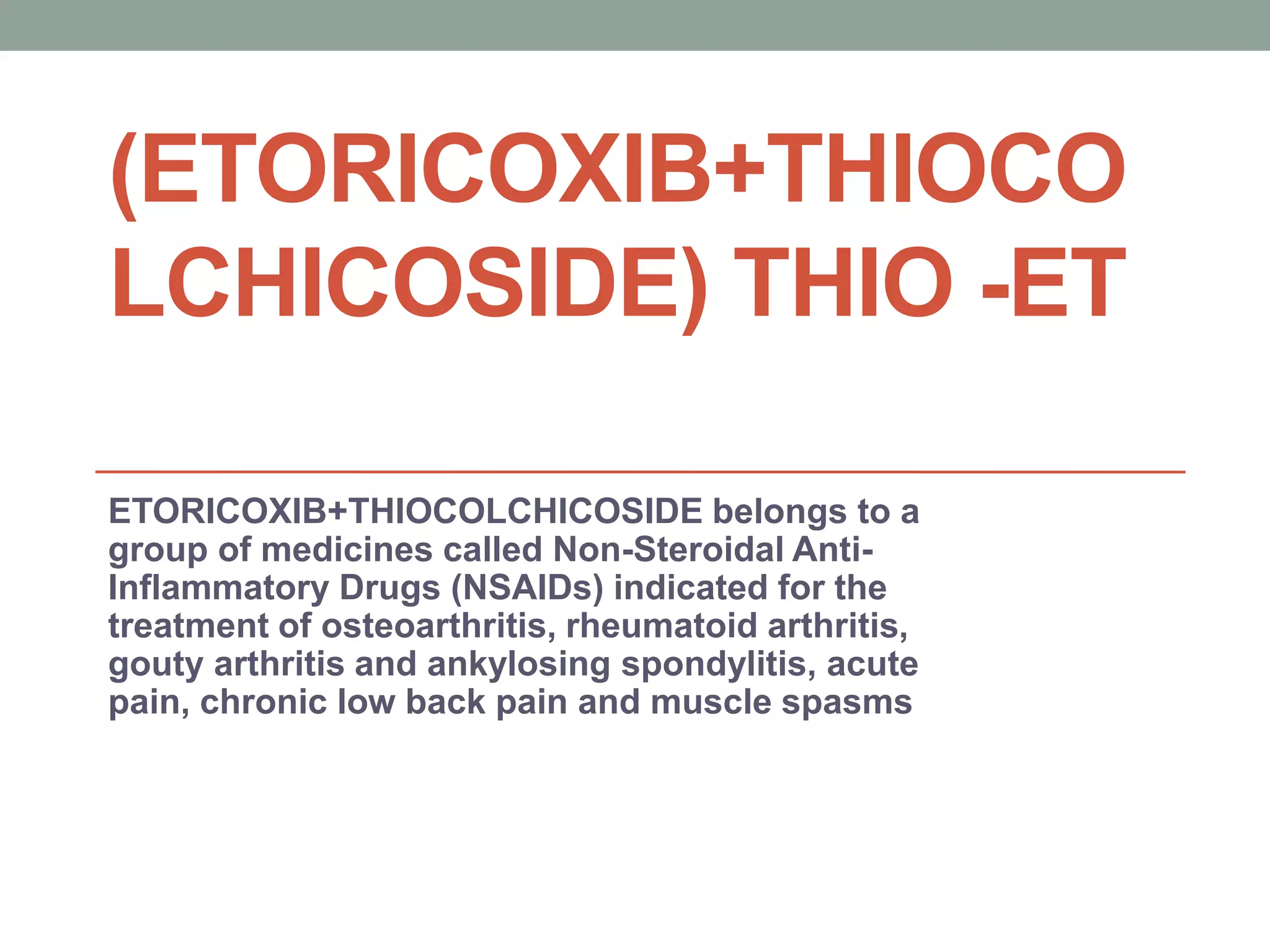 (ETORICOXIB+THIOCOLCHICOSIDE) THIO -ET

ETORICOXIB+THIOCOLCHICOSIDE belongs to a group of medicines called Non-Steroidal Anti-Inflammatory Drugs (NSAIDs) indicated for the treatment of osteoarthritis, rheumatoid arthritis, gouty arthritis and ankylosing spondylitis, acute pain, chronic low back pain and muscle spasms